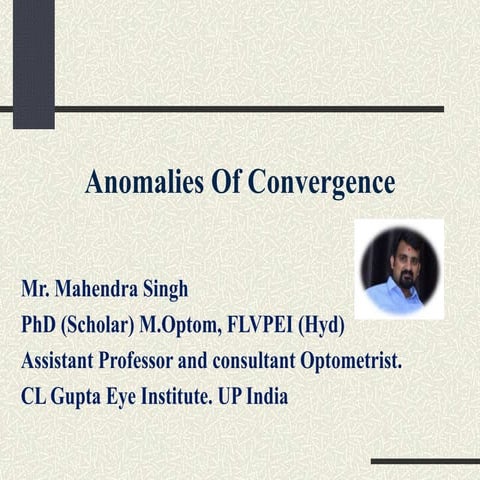 Anomalies Of Convergence

Mr. Mahendra Singh
PhD (Scholar) M.Optom, FLVPEI (Hyd)
Assistant Professor and consultant Optometrist.
CL Gupta Eye Institute. UP India